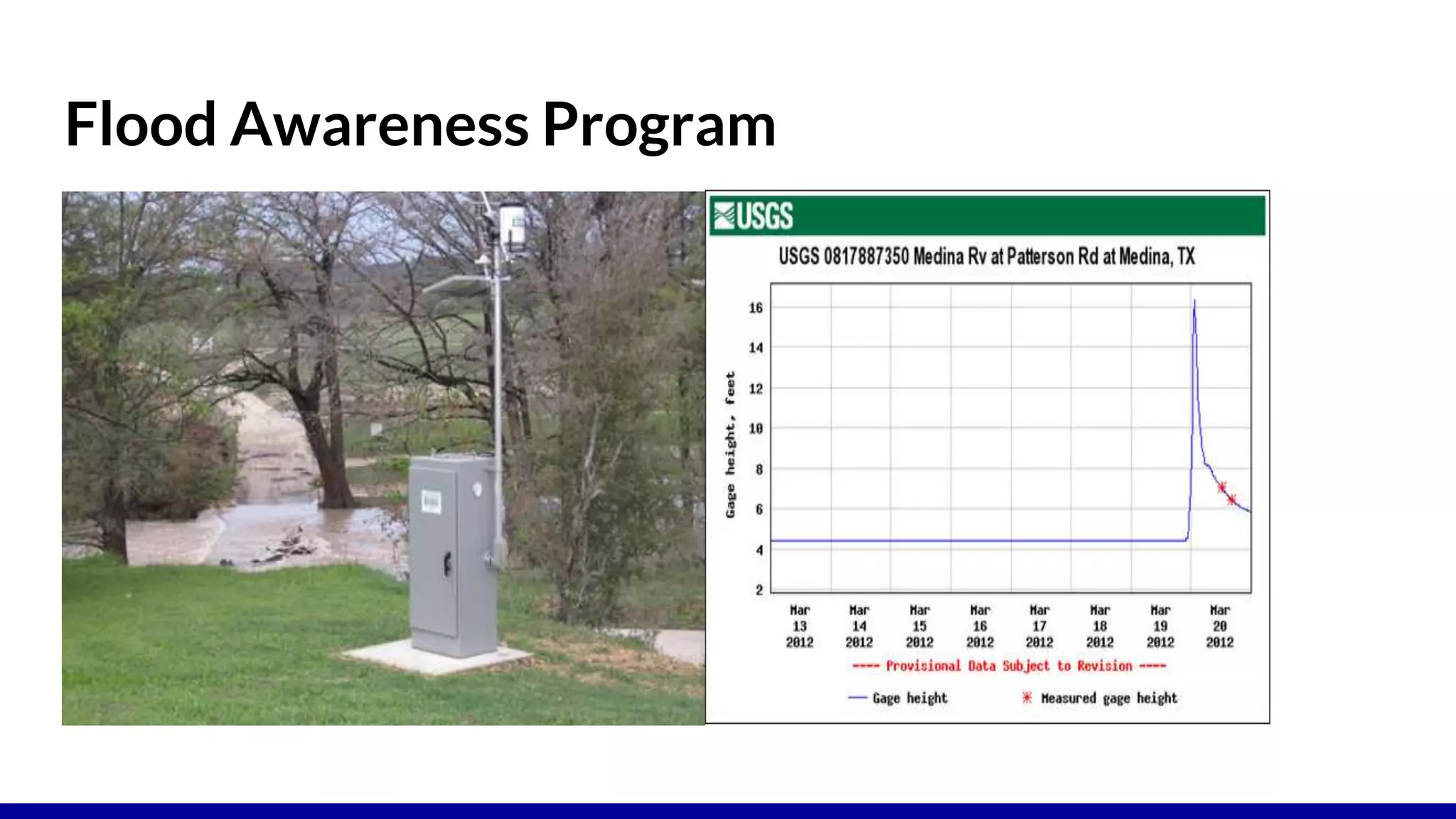 Flood Awareness Program

USGS

USGS 0817887350 Medina Rv at Patterson Rd at Medina, TX

Gage height, feet

16
14
12
10
8
6
4
2

Mar 13 2012
Mar 14 2012
Mar 15 2012
Mar 16 2012
Mar 17 2012
Mar 18 2012
Mar 19 2012
Mar 20 2012

---- Provisional Data Subject to Revision ----

Gage height
Measured gage height